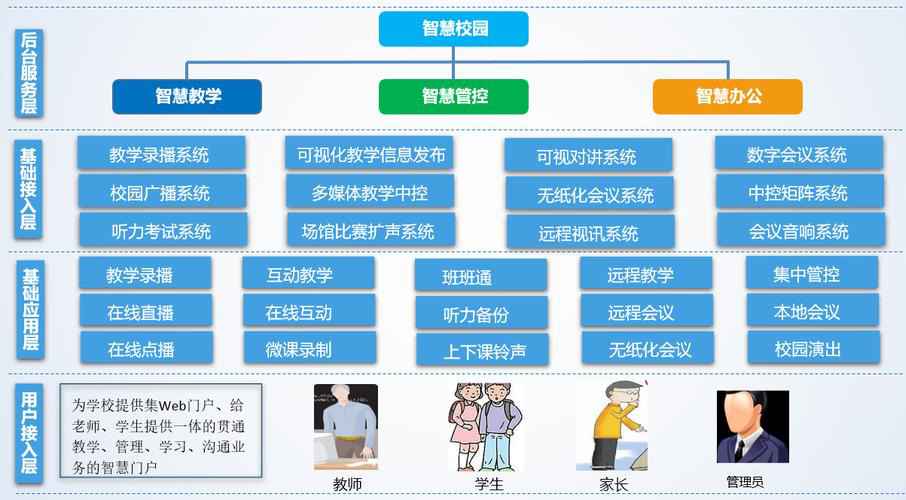 后台服务层

智慧校园

智慧教学

智慧管控

智慧办公

基础接入层

教学录播系统

校园广播系统

听力考试系统

可视化教学信息发布

多媒体教学中控

场馆比赛扩声系统

可视对讲系统

无纸化会议系统

远程视讯系统

数字会议系统

中控矩阵系统

会议音响系统

基础应用层

教学录播

在线直播

在线点播

互动教学

在线互动

微课录制

班班通

听力备份

上下课铃声

远程教学

远程会议

无纸化会议

集中管控

本地会议

校园演出

用户接入层

为学校提供集Web门户、给老师、学生提供一体的贯通教学、管理、学习、沟通业务的智慧门户

教师

学生

家长

管理员